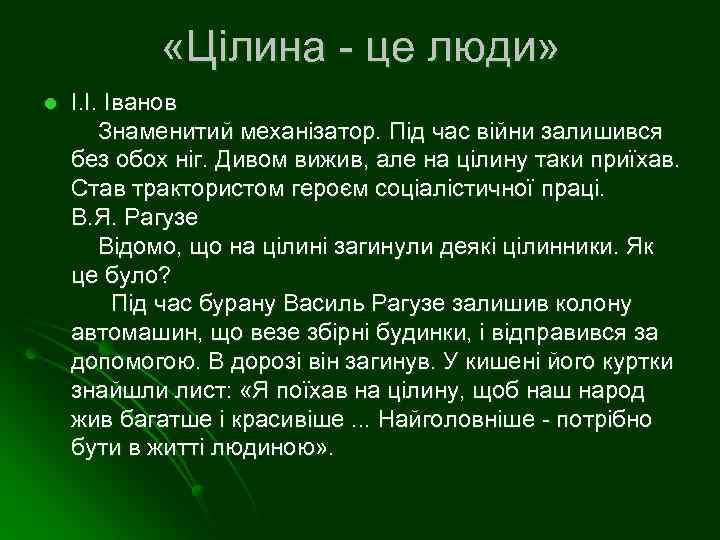 «Цілина - це люди»

І.І. Іванов
Знаменитий механізатор. Під час війни залишився без обох ніг. Дивом вижив, але на цілину таки приїхав. Став трактористом героєм соціалістичної праці.
В.Я. Рагузе
Відомо, що на цілині загинули деякі цілинники. Як це було?
Під час бурану Василь Рагузе залишив колону автомашин, що везе збірні будинки, і відправився за допомогою. В дорозі він загинув. У кишені його куртки знайшли лист: «Я поїхав на цілину, щоб наш народ жив багатше і красивіше ... Найголовніше - потрібно бути в житті людиною».